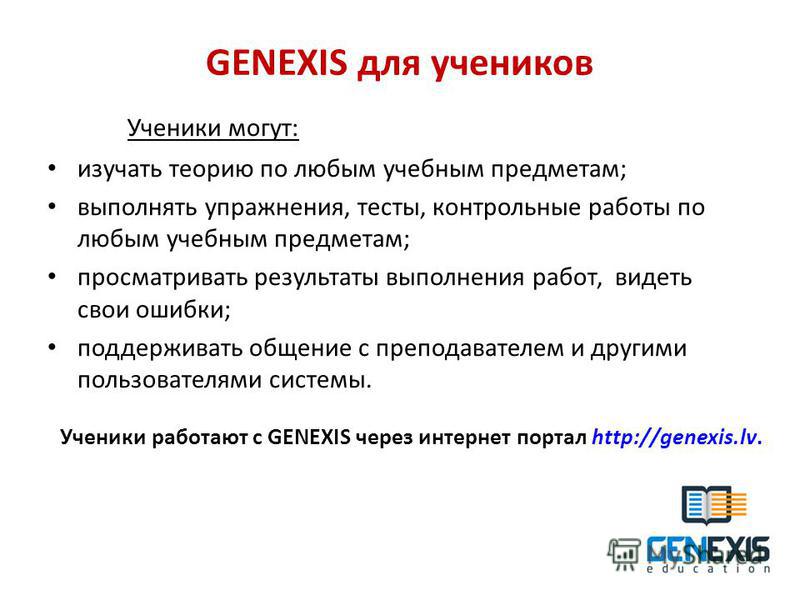 GENEXIS для учеников

Ученики могут:

• изучать теорию по любым учебным предметам;
• выполнять упражнения, тесты, контрольные работы по любым учебным предметам;
• просматривать результаты выполнения работ, видеть свои ошибки;
• поддерживать общение с преподавателем и другими пользователями системы.

Ученики работают с GENEXIS через интернет портал http://genexis.lv.

GENEXIS
education

MyShared